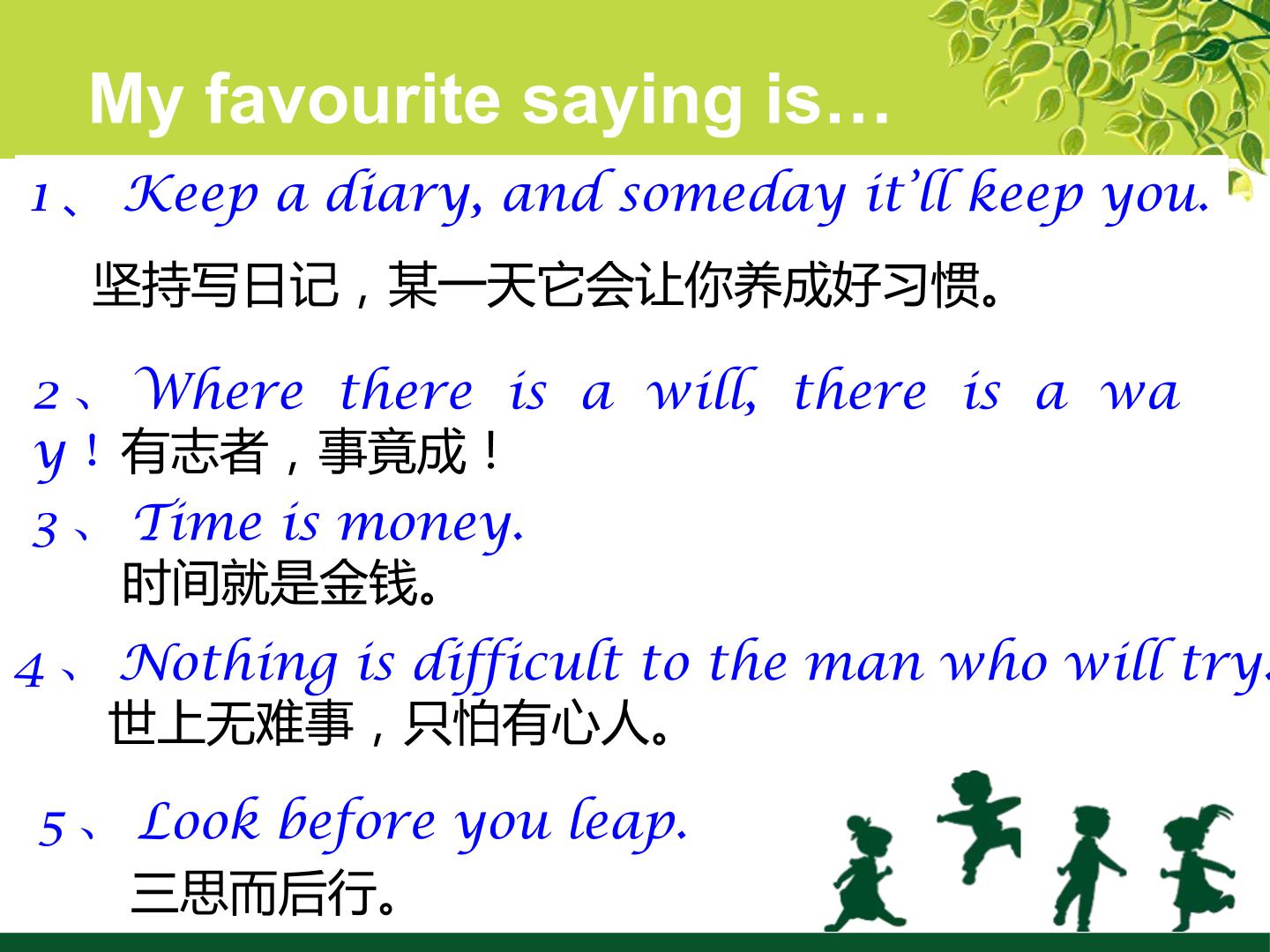 My favourite saying is…

1、Keep a diary, and someday it'll keep you.

坚持写日记，某一天它会让你养成好习惯。

2、Where there is a will, there is a way！有志者，事竟成！

3、Time is money.

时间就是金钱。

4、Nothing is difficult to the man who will try.

世上无难事，只怕有心人。

5、Look before you leap.

三思而后行。